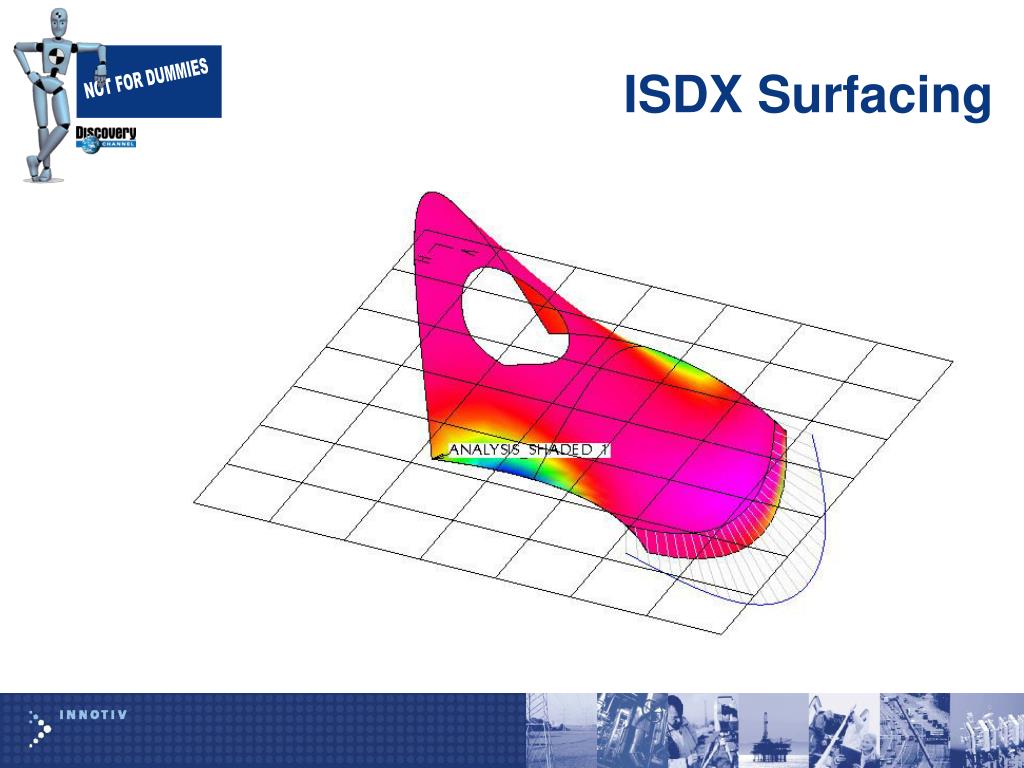 NOT FOR DUMMIES

Discovery CHANNEL

ISDX Surfacing

ANALYSIS_SHADED_1

INNOTIV